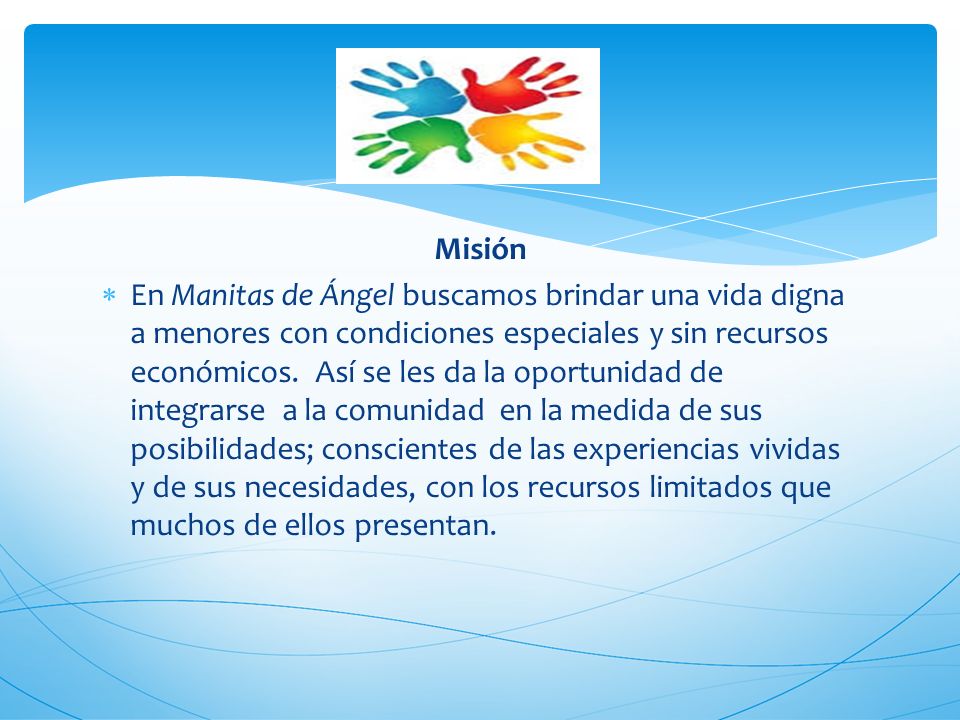 Misión

* En Manitas de Ángel buscamos brindar una vida digna a menores con condiciones especiales y sin recursos económicos. Así se les da la oportunidad de integrarse a la comunidad en la medida de sus posibilidades; conscientes de las experiencias vividas y de sus necesidades, con los recursos limitados que muchos de ellos presentan.